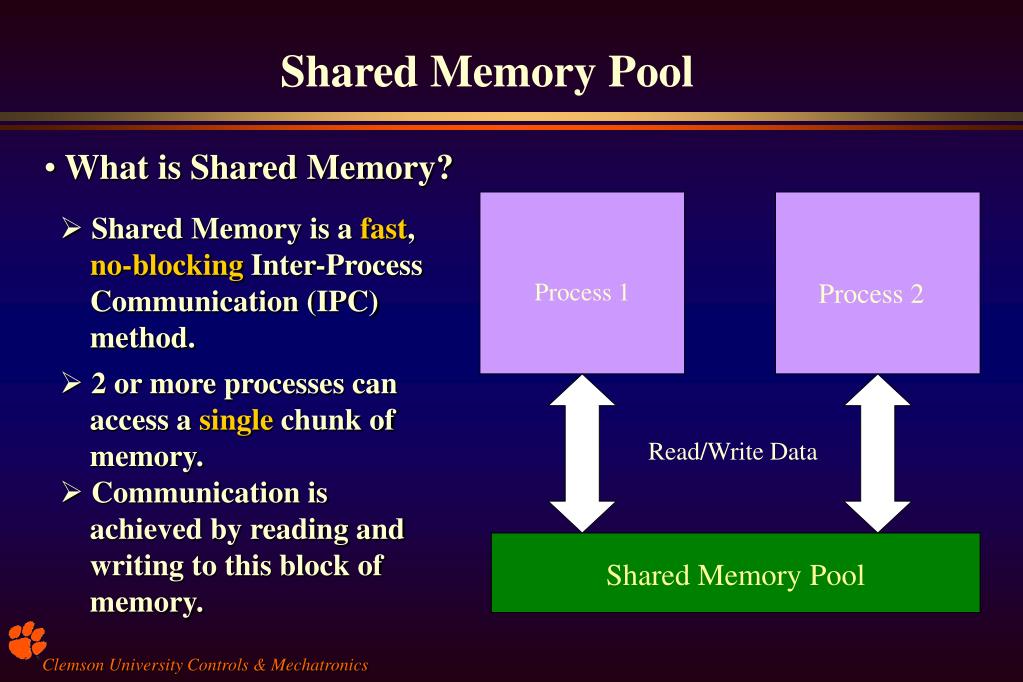 Shared Memory Pool

• What is Shared Memory?

➢ Shared Memory is a fast, no-blocking Inter-Process Communication (IPC) method.

➢ 2 or more processes can access a single chunk of memory.

➢ Communication is achieved by reading and writing to this block of memory.

Process 1

Process 2

Read/Write Data

Shared Memory Pool

Clemson University Controls & Mechatronics